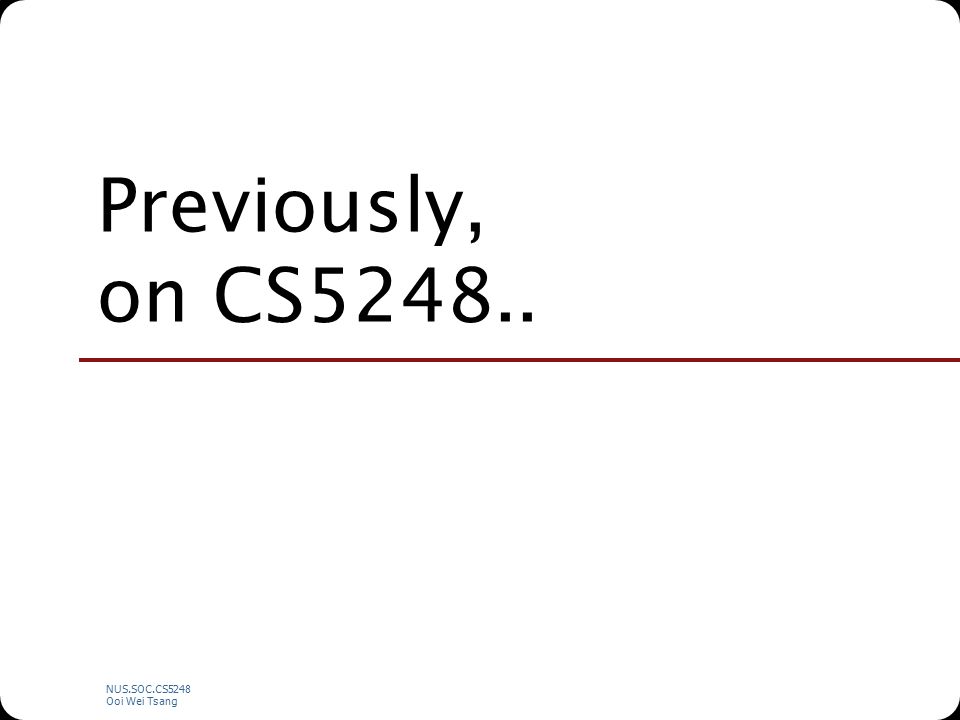 Previously,
on CS5248..

NUS.SOC.CS5248
Ooi Wei Tsang